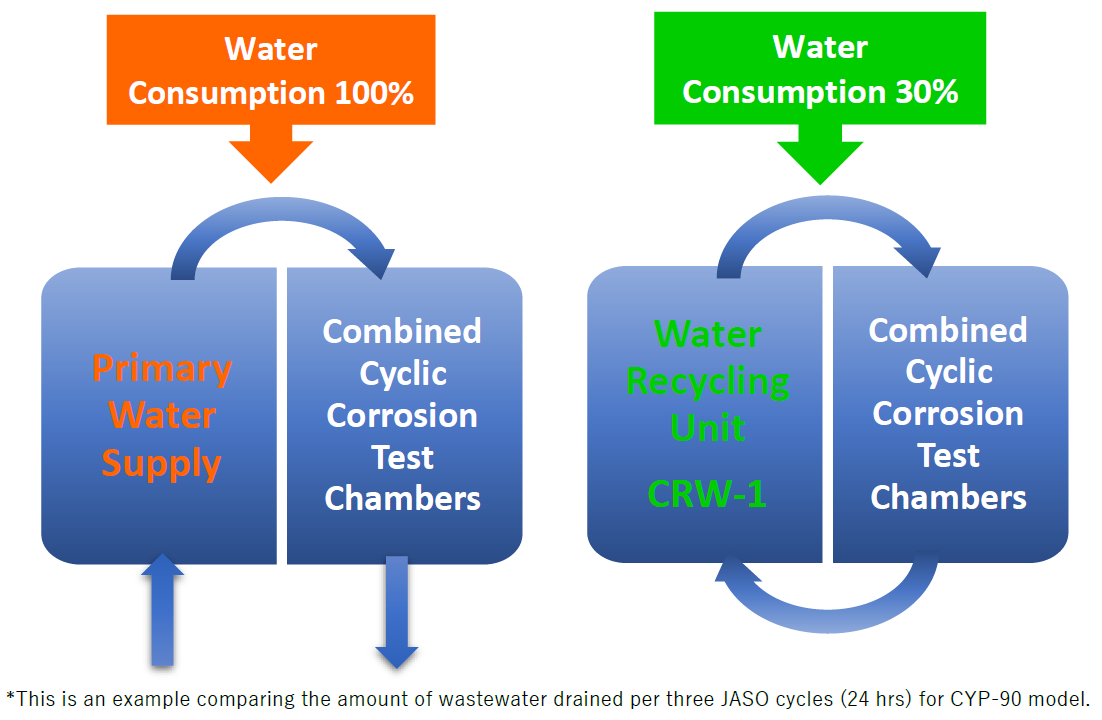 Water Consumption 100%

Primary Water Supply

Combined Cyclic Corrosion Test Chambers

Water Consumption 30%

Water Recycling Unit

CRW-1

Combined Cyclic Corrosion Test Chambers

*This is an example comparing the amount of wastewater drained per three JASO cycles (24 hrs) for CYP-90 model.